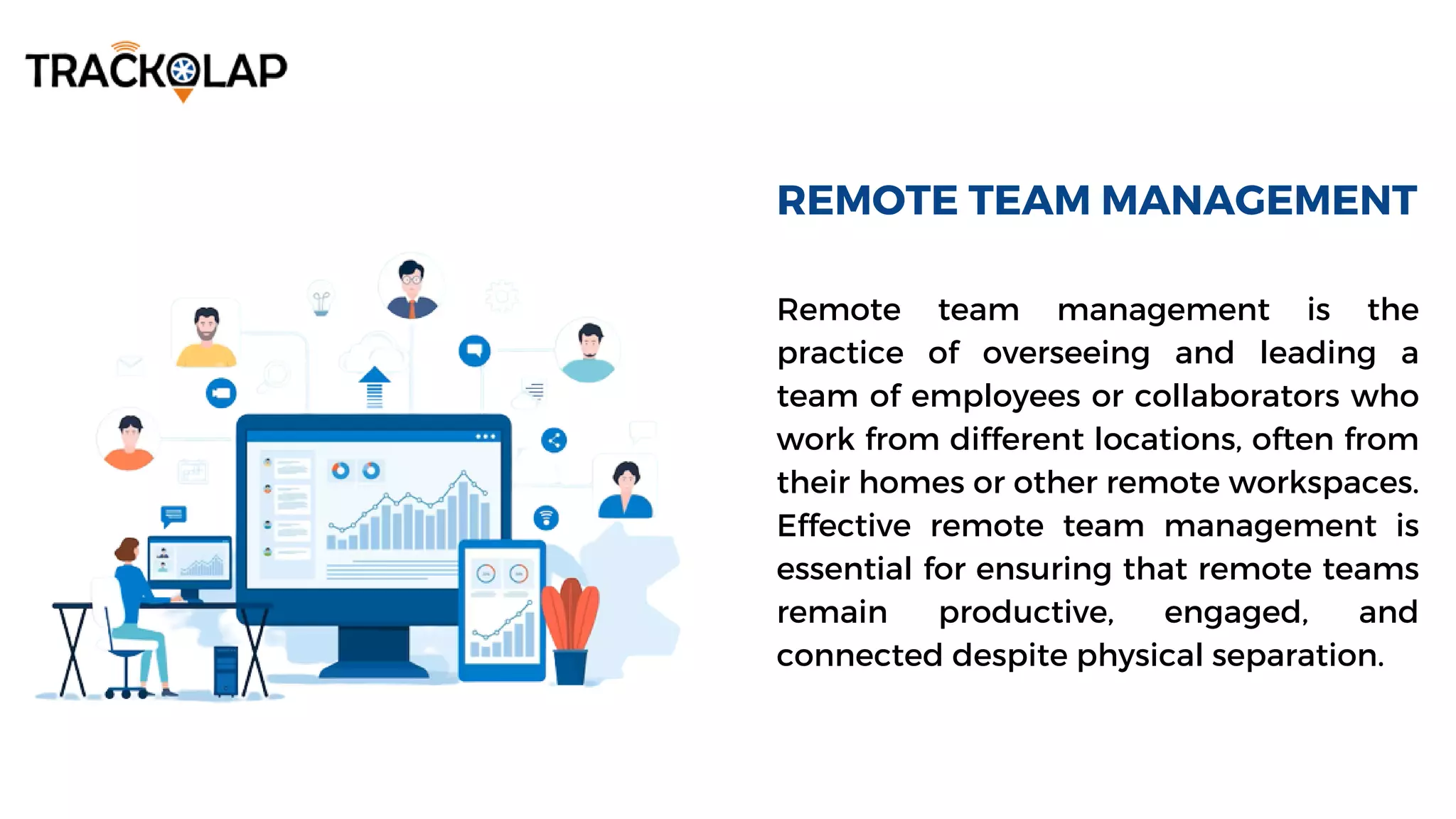 TRACKOLAP

REMOTE TEAM MANAGEMENT

Remote team management is the practice of overseeing and leading a team of employees or collaborators who work from different locations, often from their homes or other remote workspaces. Effective remote team management is essential for ensuring that remote teams remain productive, engaged, and connected despite physical separation.